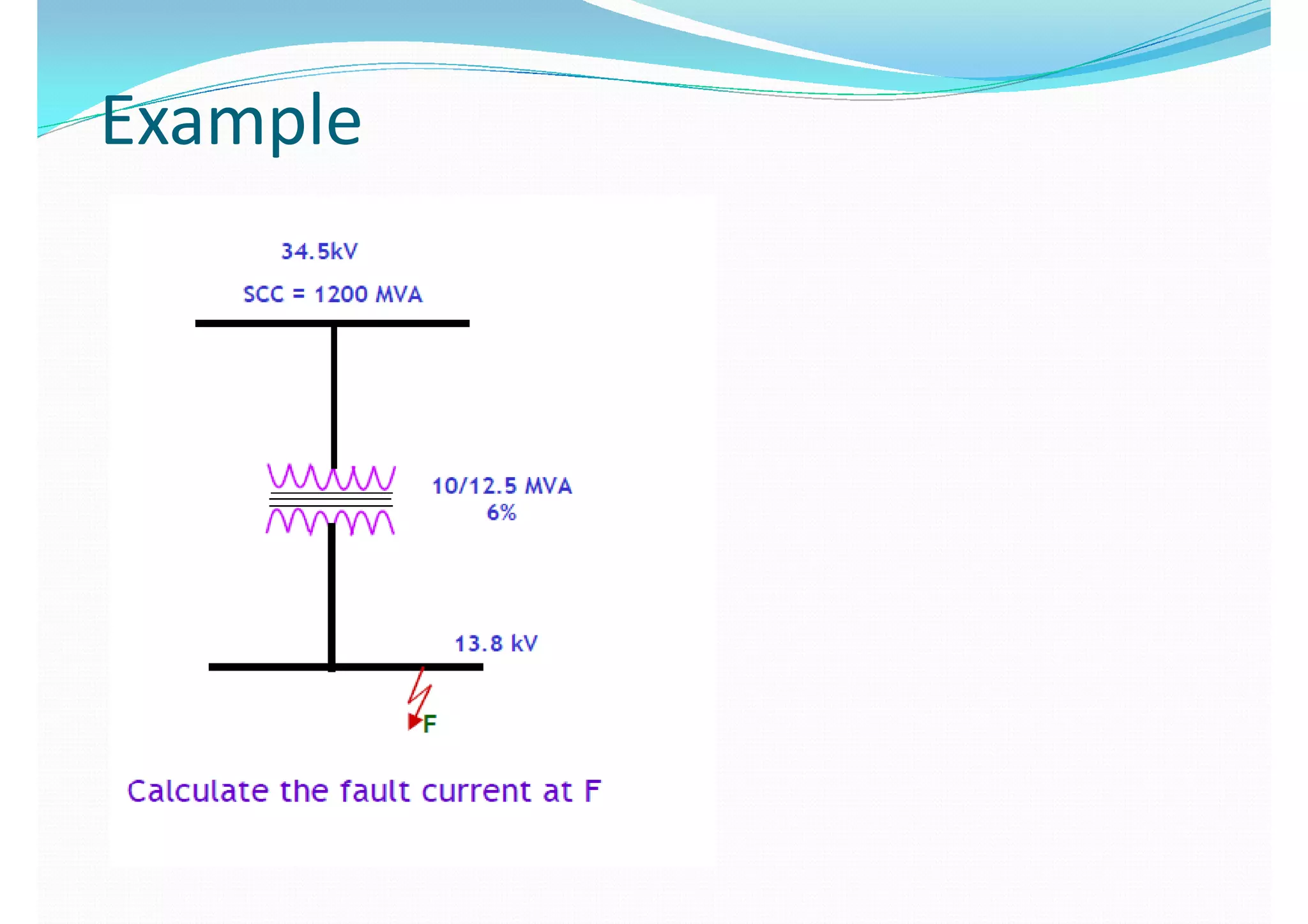 Example

34.5kV

SCC = 1200 MVA

10/12.5 MVA
6%

13.8 kV

F

Calculate the fault current at F